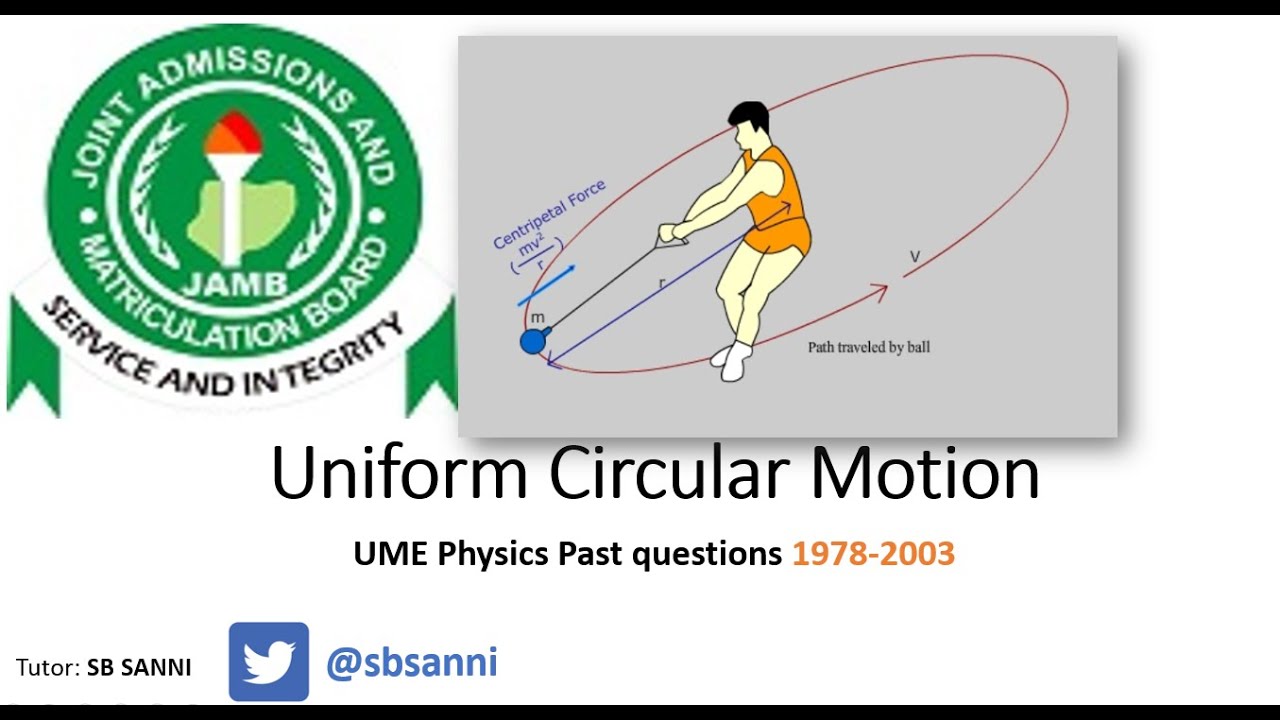 JOINT ADMISSIONS AND MATRICULATION BOARD
JAMB
SERVICE AND INTEGRITY

Centripetal Force
$(\frac{mv^2}{r})$
m
r
v
Path traveled by ball

Uniform Circular Motion

UME Physics Past questions 1978-2003

Tutor: SB SANNI

@sbsanni